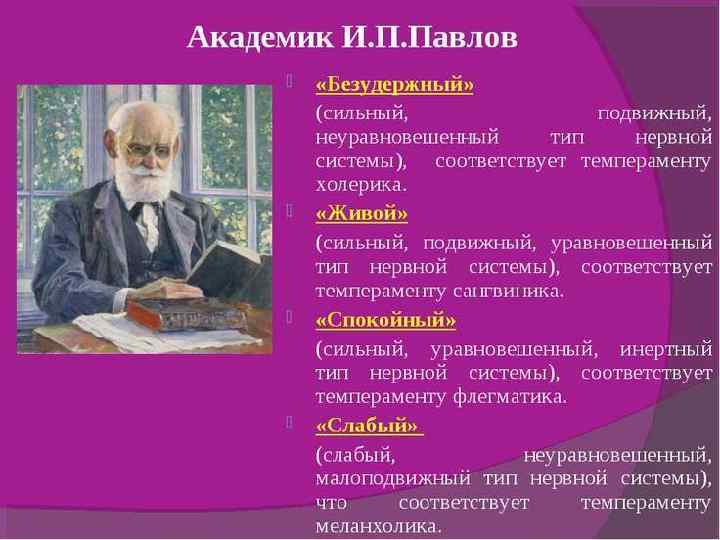 Академик И.П.Павлов

«Безудержный»

(сильный, подвижный, неуравновешенный тип нервной системы), соответствует темпераменту холерика.

«Живой»

(сильный, подвижный, уравновешенный тип нервной системы), соответствует темпераменту сангвиника.

«Спокойный»

(сильный, уравновешенный, инертный тип нервной системы), соответствует темпераменту флегматика.

«Слабый»

(слабый, неуравновешенный, малоподвижный тип нервной системы), что соответствует темпераменту меланхолика.